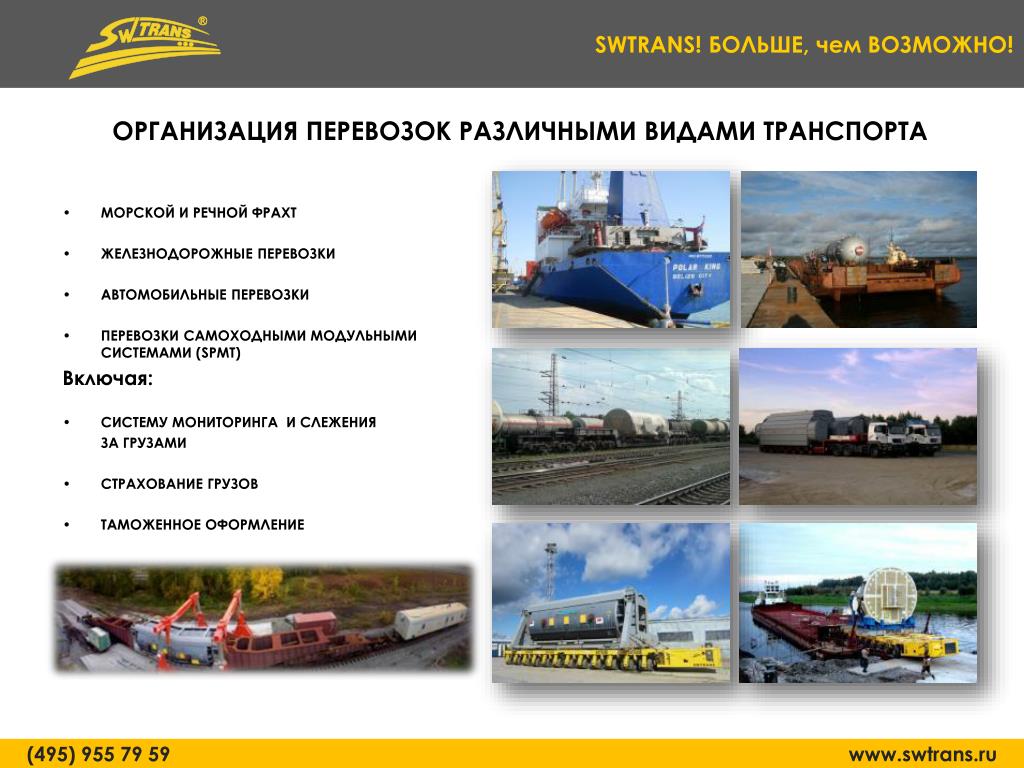 SWTRANS®

SWTRANS! БОЛЬШЕ, чем ВОЗМОЖНО!

ОРГАНИЗАЦИЯ ПЕРЕВОЗОК РАЗЛИЧНЫМИ ВИДАМИ ТРАНСПОРТА

• МОРСКОЙ И РЕЧНОЙ ФРАХТ

• ЖЕЛЕЗНОДОРОЖНЫЕ ПЕРЕВОЗКИ

• АВТОМОБИЛЬНЫЕ ПЕРЕВОЗКИ

• ПЕРЕВОЗКИ САМОХОДНЫМИ МОДУЛЬНЫМИ СИСТЕМАМИ (SPMT)

Включая:

• СИСТЕМУ МОНИТОРИНГА И СЛЕЖЕНИЯ ЗА ГРУЗАМИ

• СТРАХОВАНИЕ ГРУЗОВ

• ТАМОЖЕННОЕ ОФОРМЛЕНИЕ

POLAR KING
BELIZE CITY

(495) 955 79 59

www.swtrans.ru